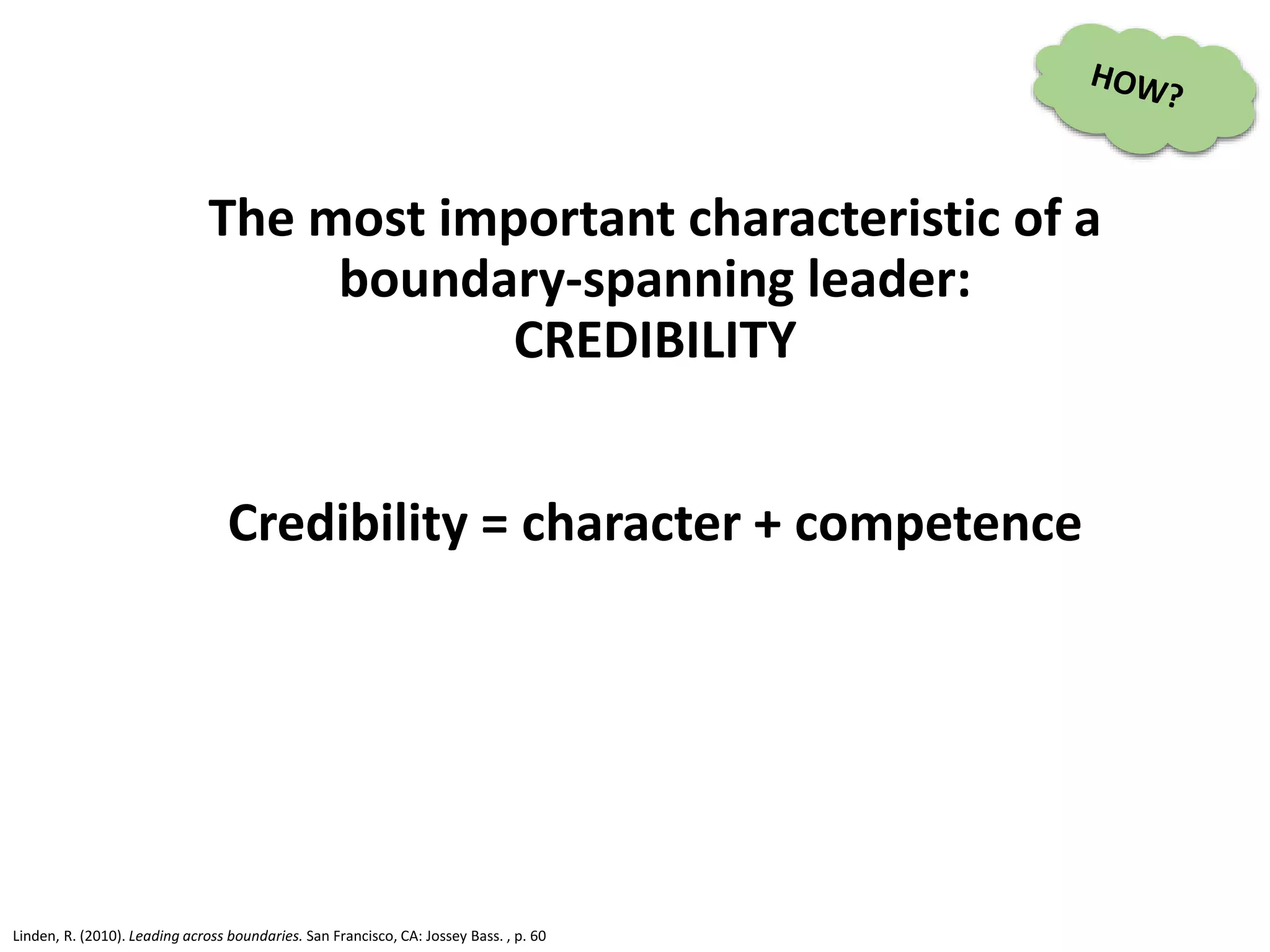 HOW?

The most important characteristic of a boundary-spanning leader:
CREDIBILITY

Credibility = character + competence

Linden, R. (2010). Leading across boundaries. San Francisco, CA: Jossey Bass. , p. 60